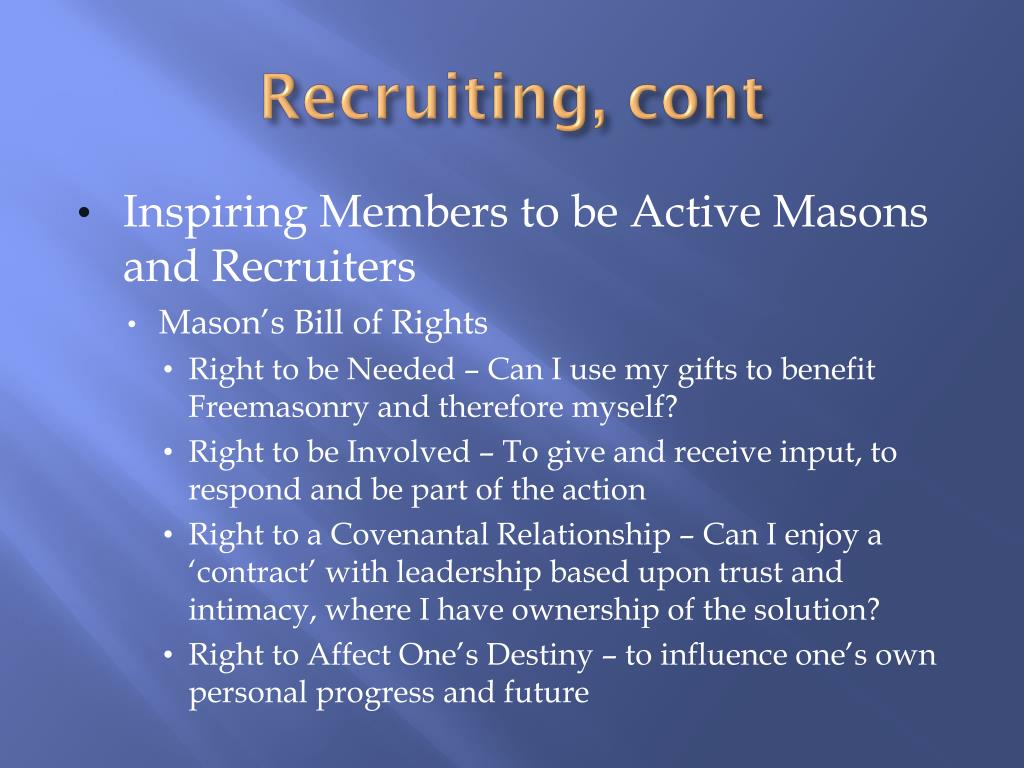 Recruiting, cont

• Inspiring Members to be Active Masons and Recruiters
  • Mason’s Bill of Rights
    • Right to be Needed – Can I use my gifts to benefit Freemasonry and therefore myself?
    • Right to be Involved – To give and receive input, to respond and be part of the action
    • Right to a Covenantal Relationship – Can I enjoy a ‘contract’ with leadership based upon trust and intimacy, where I have ownership of the solution?
    • Right to Affect One’s Destiny – to influence one’s own personal progress and future